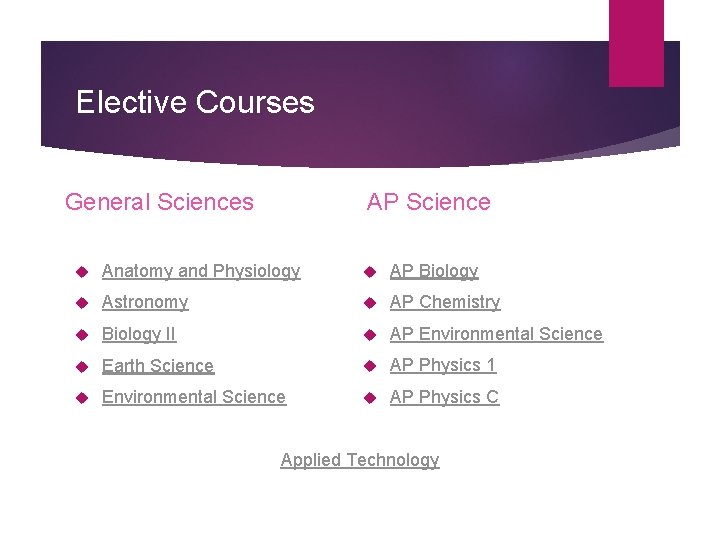 Elective Courses

General Sciences

Anatomy and Physiology
Astronomy
Biology II
Earth Science
Environmental Science

AP Science

AP Biology
AP Chemistry
AP Environmental Science
AP Physics 1
AP Physics C

Applied Technology